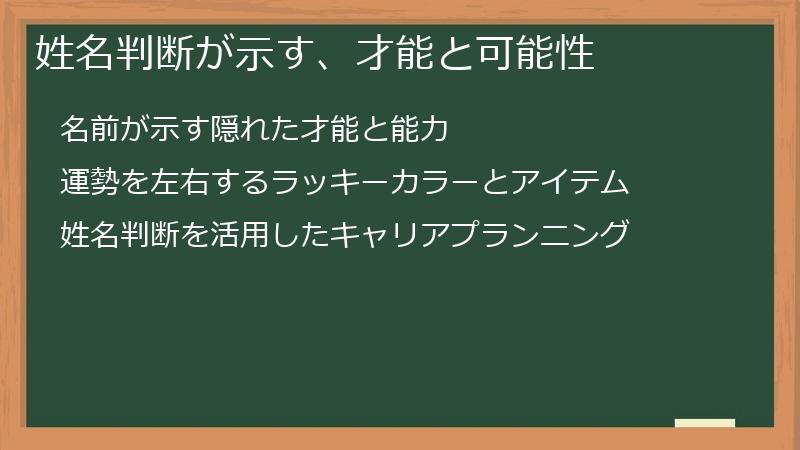 姓名判断が示す、才能と可能性

名前が示す隠れた才能と能力

運勢を左右するラッキーカラーとアイテム

姓名判断を活用したキャリアプランニング